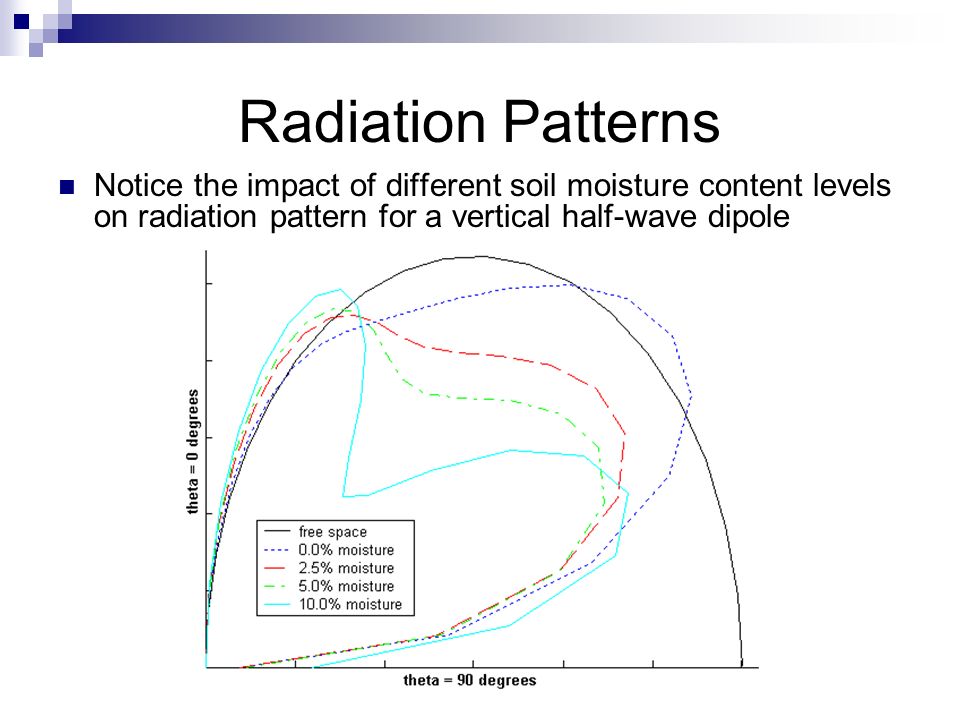 Radiation Patterns

Notice the impact of different soil moisture content levels on radiation pattern for a vertical half-wave dipole

theta = 0 degrees

free space
0.0% moisture
2.5% moisture
5.0% moisture
10.0% moisture

theta = 90 degrees